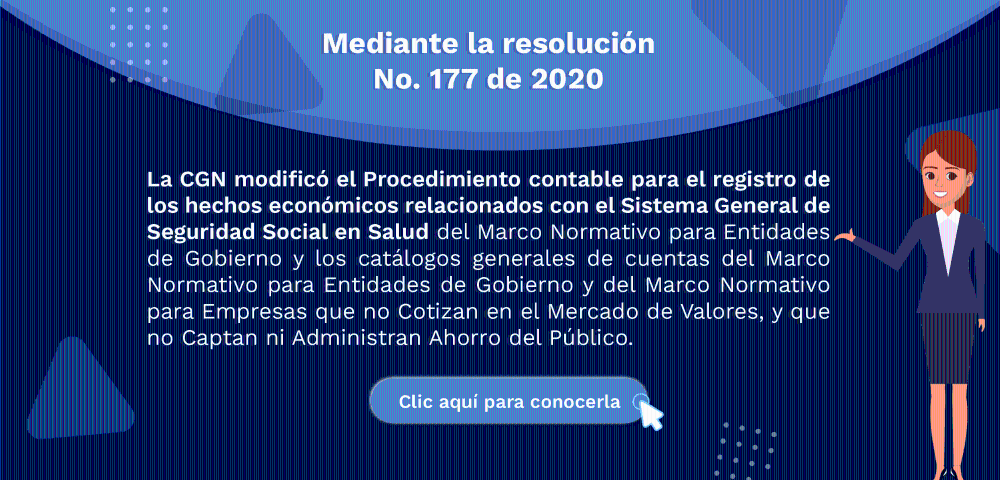 Mediante la resolución No. 177 de 2020

La CGN modificó el Procedimiento contable para el registro de los hechos económicos relacionados con el Sistema General de Seguridad Social en Salud del Marco Normativo para Entidades de Gobierno y los catálogos generales de cuentas del Marco Normativo para Entidades de Gobierno y del Marco Normativo para Empresas que no Cotizan en el Mercado de Valores, y que no Captan ni Administran Ahorro del Público.

Clic aquí para conocerla